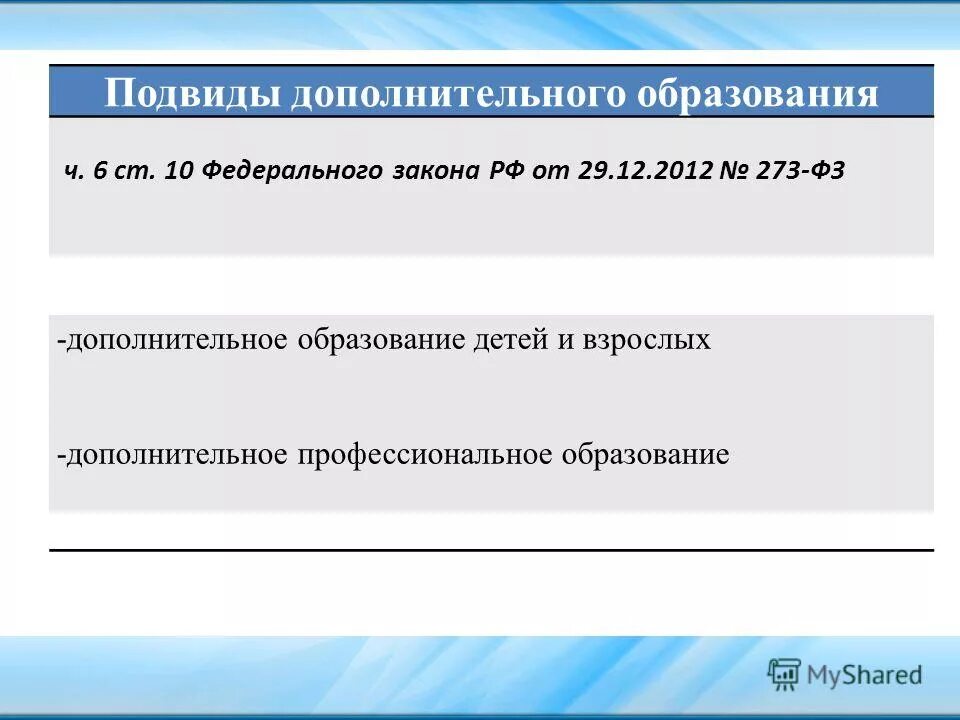 Подвиды дополнительного образования

ч. 6 ст. 10 Федерального закона РФ от 29.12.2012 № 273-ФЗ

-дополнительное образование детей и взрослых

-дополнительное профессиональное образование

MyShared